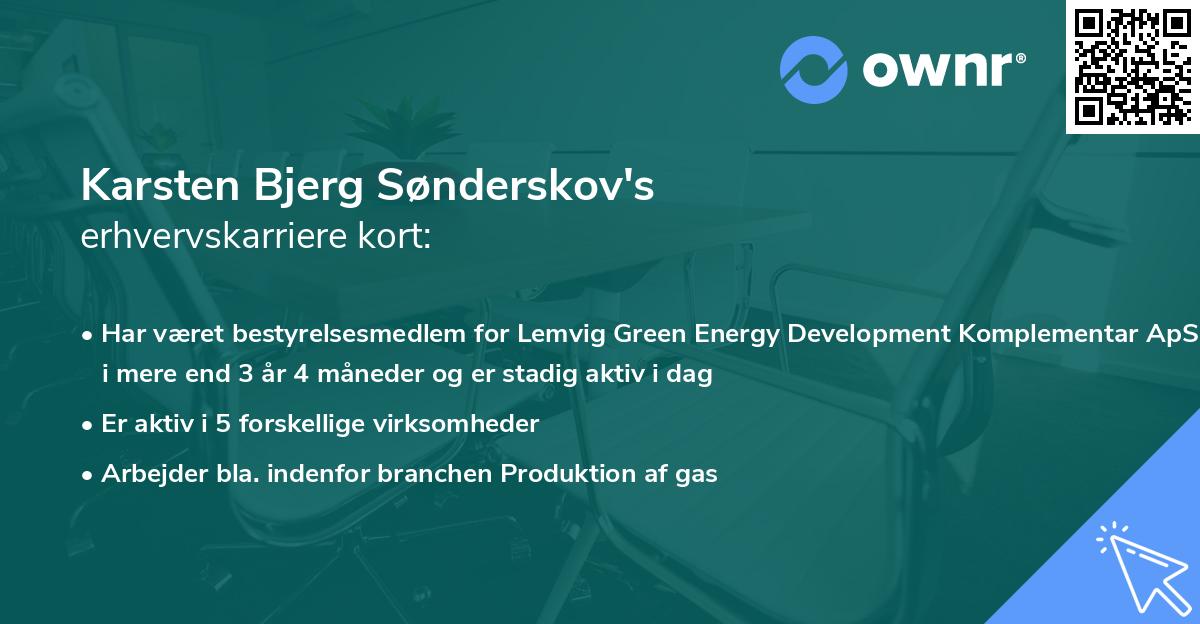 ownr®

Karsten Bjerg Sønderskov's
erhvervskarriere kort:

• Har været bestyrelsesmedlem for Lemvig Green Energy Development Komplementar ApS i mere end 3 år 4 måneder og er stadig aktiv i dag
• Er aktiv i 5 forskellige virksomheder
• Arbejder bla. indenfor branchen Produktion af gas